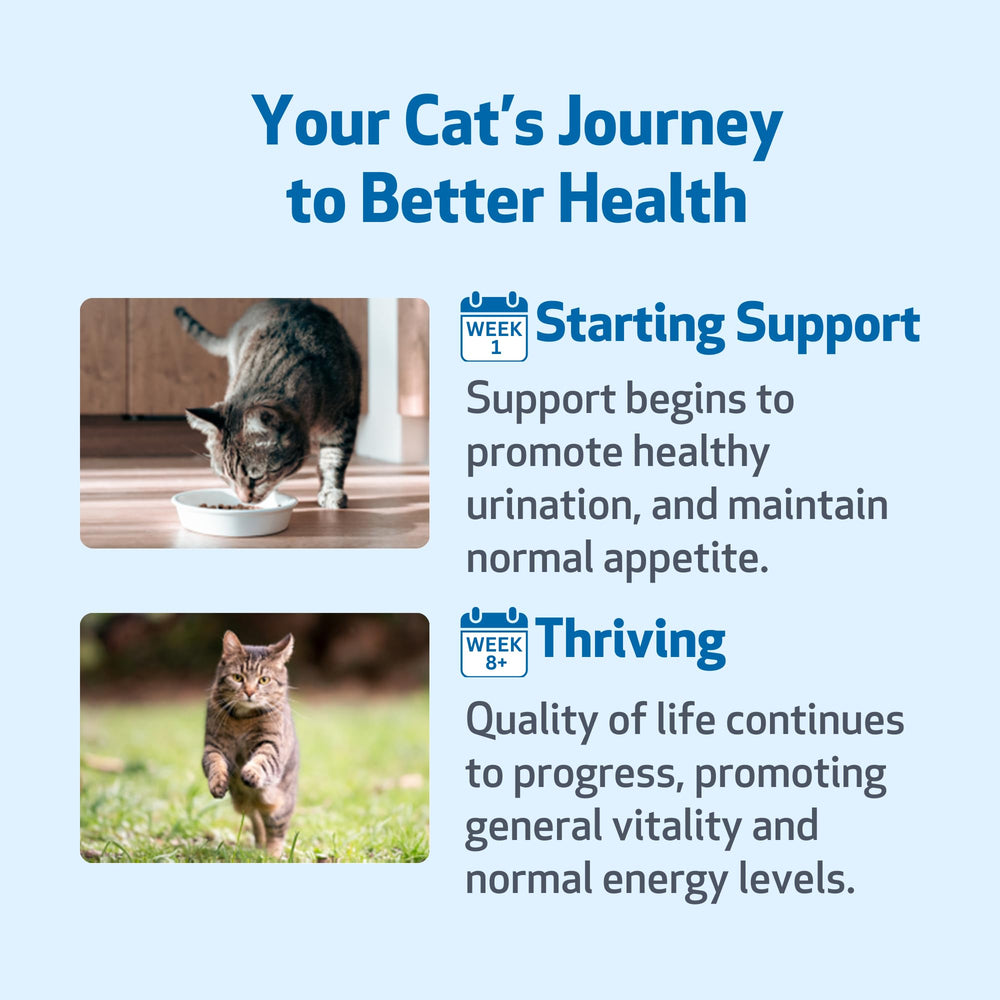 Your Cat's Journey to Better Health

WEEK 1 Starting Support

Support begins to promote healthy urination, and maintain normal appetite.

WEEK 8+ Thriving

Quality of life continues to progress, promoting general vitality and normal energy levels.